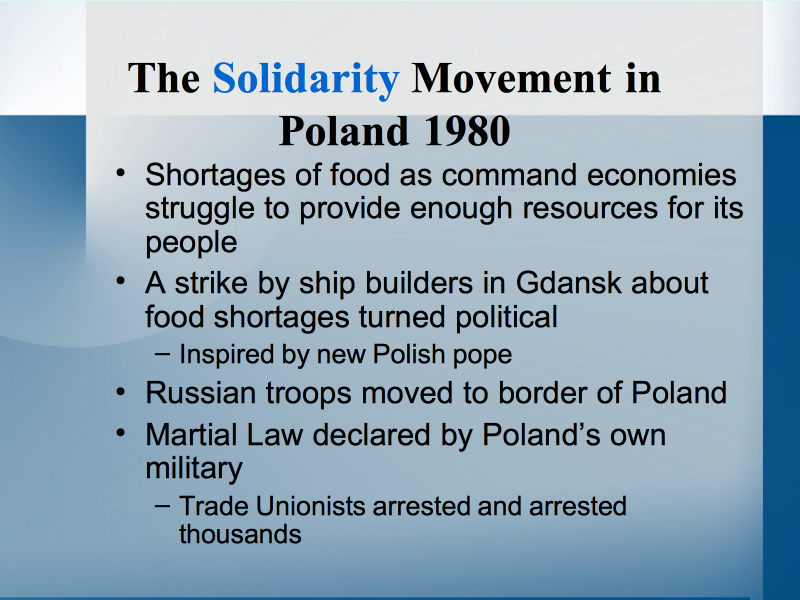 The Solidarity Movement in Poland 1980

• Shortages of food as command economies struggle to provide enough resources for its people
• A strike by ship builders in Gdansk about food shortages turned political
- Inspired by new Polish pope
• Russian troops moved to border of Poland
• Martial Law declared by Poland's own military
- Trade Unionists arrested and arrested thousands